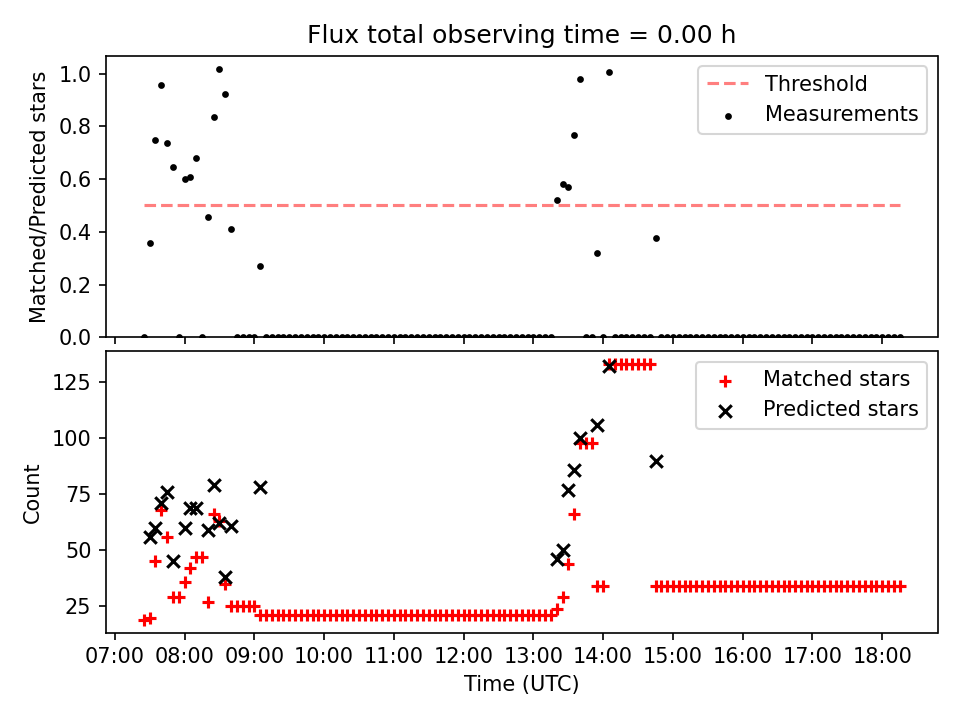 Flux total observing time = 0.00 h

Matched/Predicted stars

1.0
0.8
0.6
0.4
0.2
0.0

Threshold
Measurements

Count

125
100
75
50
25

Matched stars
Predicted stars

07:00 08:00 09:00 10:00 11:00 12:00 13:00 14:00 15:00 16:00 17:00 18:00

Time (UTC)